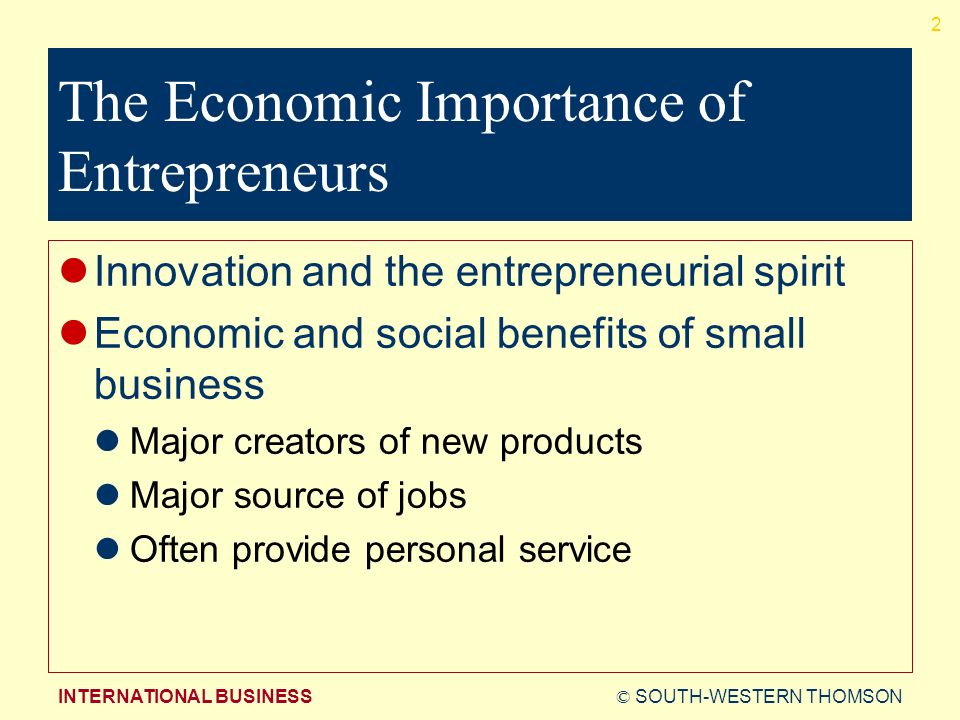 2

The Economic Importance of Entrepreneurs

- Innovation and the entrepreneurial spirit
- Economic and social benefits of small business
  - Major creators of new products
  - Major source of jobs
  - Often provide personal service

INTERNATIONAL BUSINESS

© SOUTH-WESTERN THOMSON